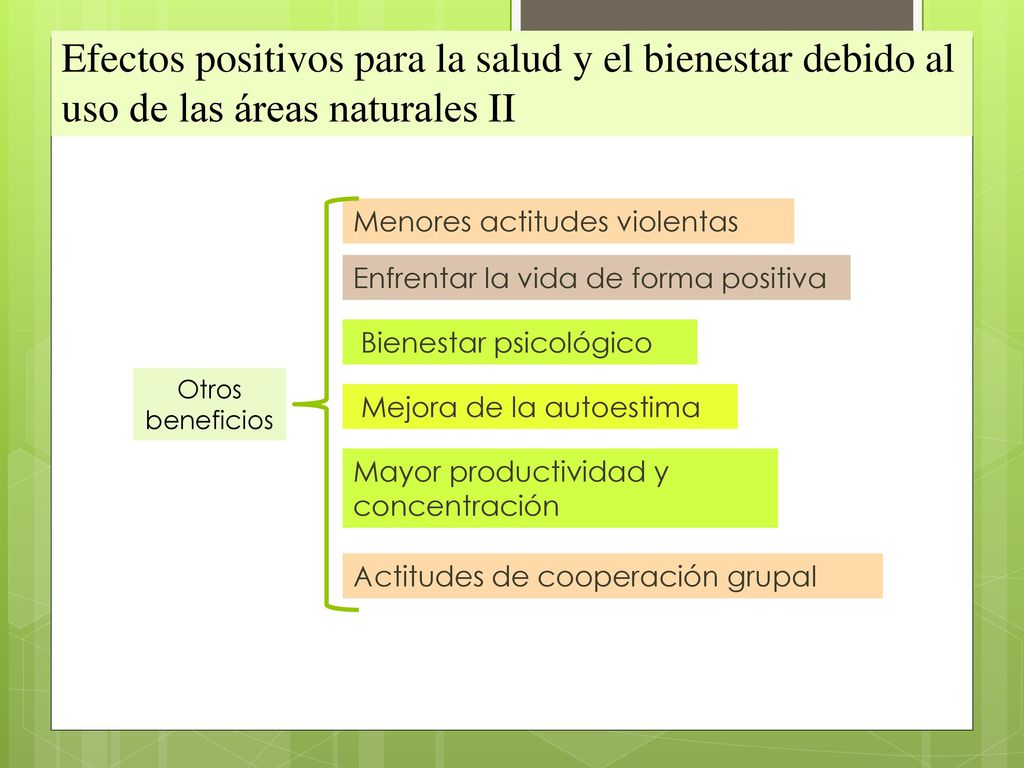 Efectos positivos para la salud y el bienestar debido al uso de las áreas naturales II

Otros beneficios

Menores actitudes violentas

Enfrentar la vida de forma positiva

Bienestar psicológico

Mejora de la autoestima

Mayor productividad y concentración

Actitudes de cooperación grupal